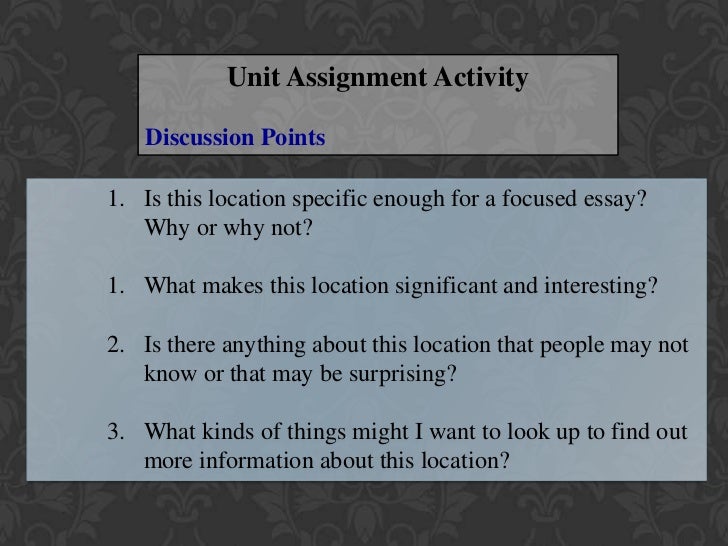 Unit Assignment Activity

Discussion Points

1. Is this location specific enough for a focused essay? Why or why not?

1. What makes this location significant and interesting?

2. Is there anything about this location that people may not know or that may be surprising?

3. What kinds of things might I want to look up to find out more information about this location?